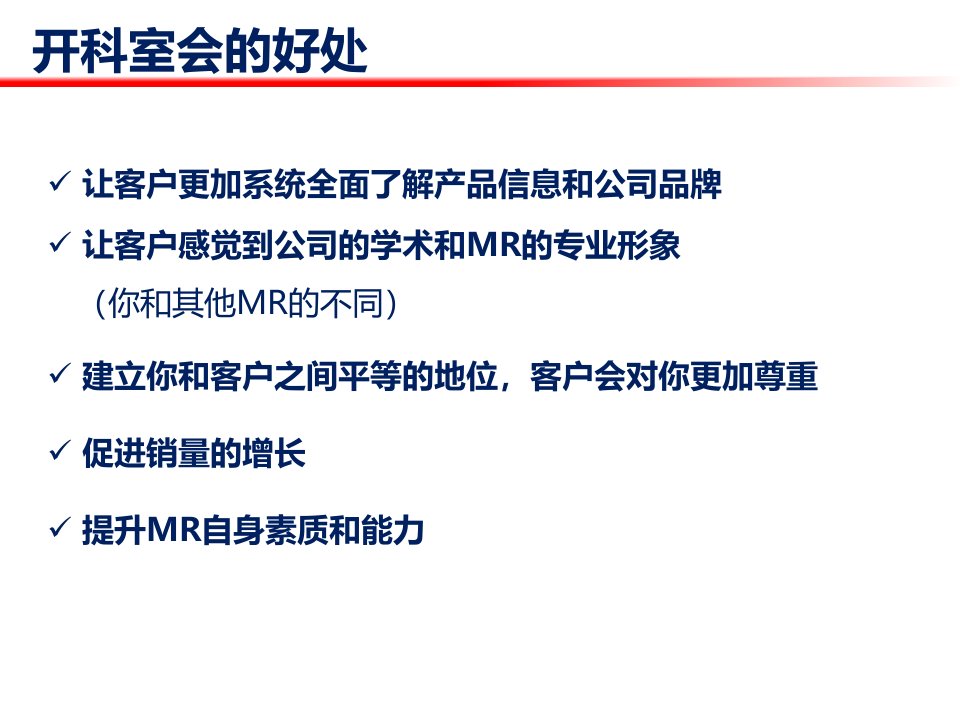 开科室会的好处

✓ 让客户更加系统全面了解产品信息和公司品牌

✓ 让客户感觉到公司的学术和MR的专业形象
（你和其他MR的不同）

✓ 建立你和客户之间平等的地位，客户会对你更加尊重

✓ 促进销量的增长

✓ 提升MR自身素质和能力